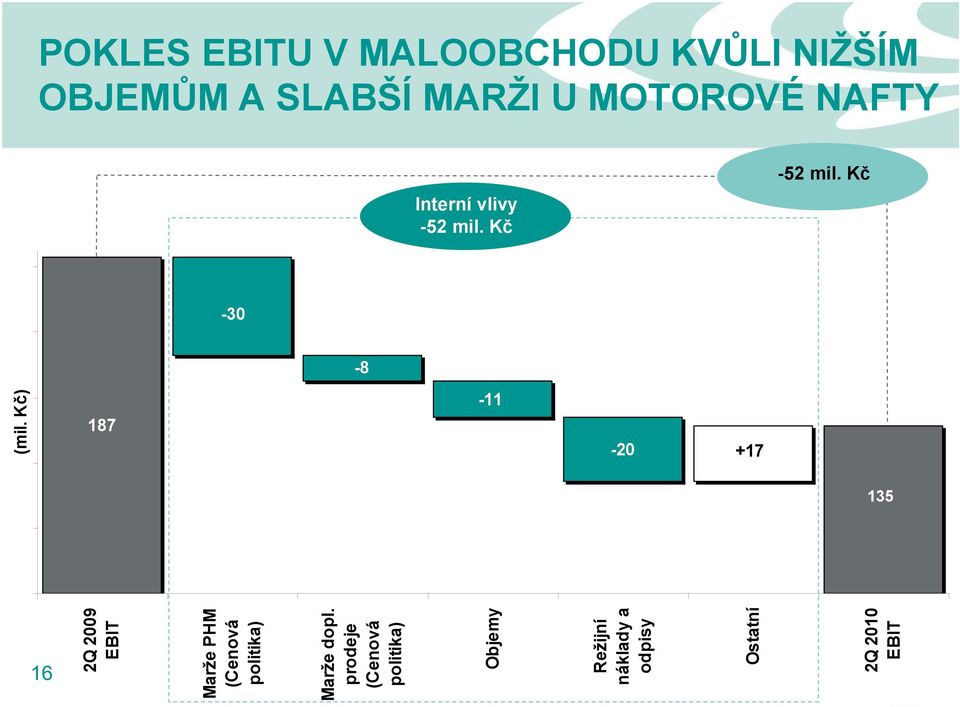 POKLES EBITU V MALOOBCHODU KVŮLI NIŽŠÍM OBJEMŮM A SLABŠÍ MARŽI U MOTOROVÉ NAFTY

-52 mil. Kč

Interní vlivy
-52 mil. Kč

(mil. Kč)

187

-30

-8

-11

-20

+17

135

2Q 2009 EBIT

Marže PHM (Cenová politika)

Marže dopl. prodeje (Cenová politika)

Objemy

Režijní náklady a odpisy

Ostatní

2Q 2010 EBIT

16